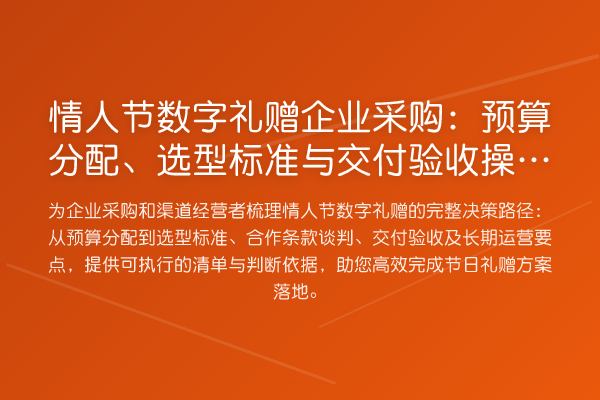 情人节数字礼赠企业采购：预算分配、选型标准与交付验收操…

为企业采购和渠道经营者梳理情人节数字礼赠的完整决策路径：从预算分配到选型标准、合作条款谈判、交付验收及长期运营要点，提供可执行的清单与判断依据，助您高效完成节日礼赠方案落地。